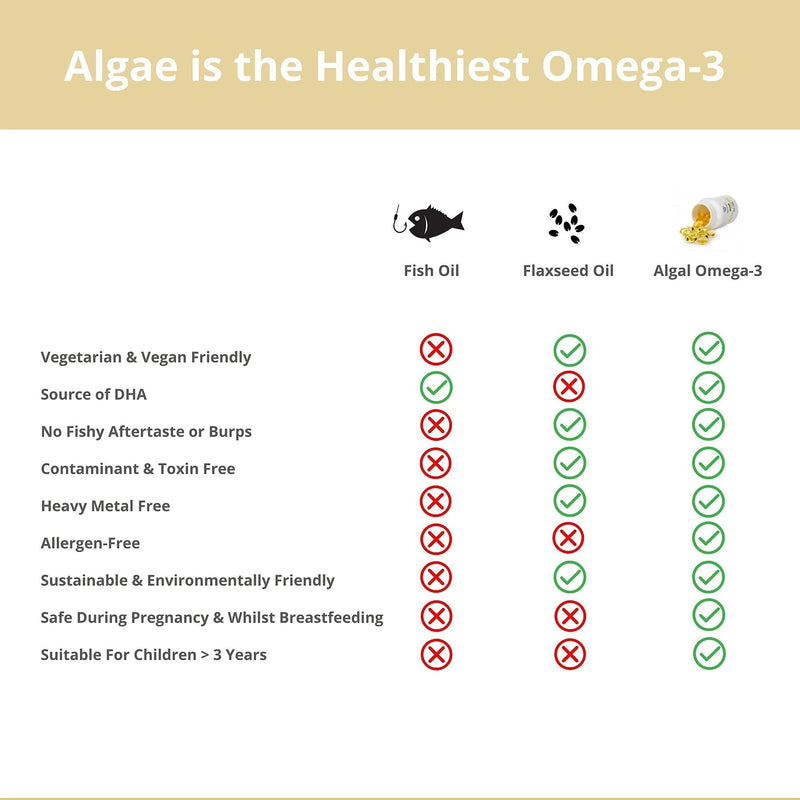 Algae is the Healthiest Omega-3

| | Fish Oil | Flaxseed Oil | Algal Omega-3 |
|---|---|---|---|
| Vegetarian & Vegan Friendly | ✗ | ✓ | ✓ |
| Source of DHA | ✓ | ✗ | ✓ |
| No Fishy Aftertaste or Burps | ✗ | ✓ | ✓ |
| Contaminant & Toxin Free | ✗ | ✓ | ✓ |
| Heavy Metal Free | ✗ | ✓ | ✓ |
| Allergen-Free | ✗ | ✗ | ✓ |
| Sustainable & Environmentally Friendly | ✗ | ✓ | ✓ |
| Safe During Pregnancy & Whilst Breastfeeding | ✗ | ✗ | ✓ |
| Suitable For Children > 3 Years | ✗ | ✗ | ✓ |